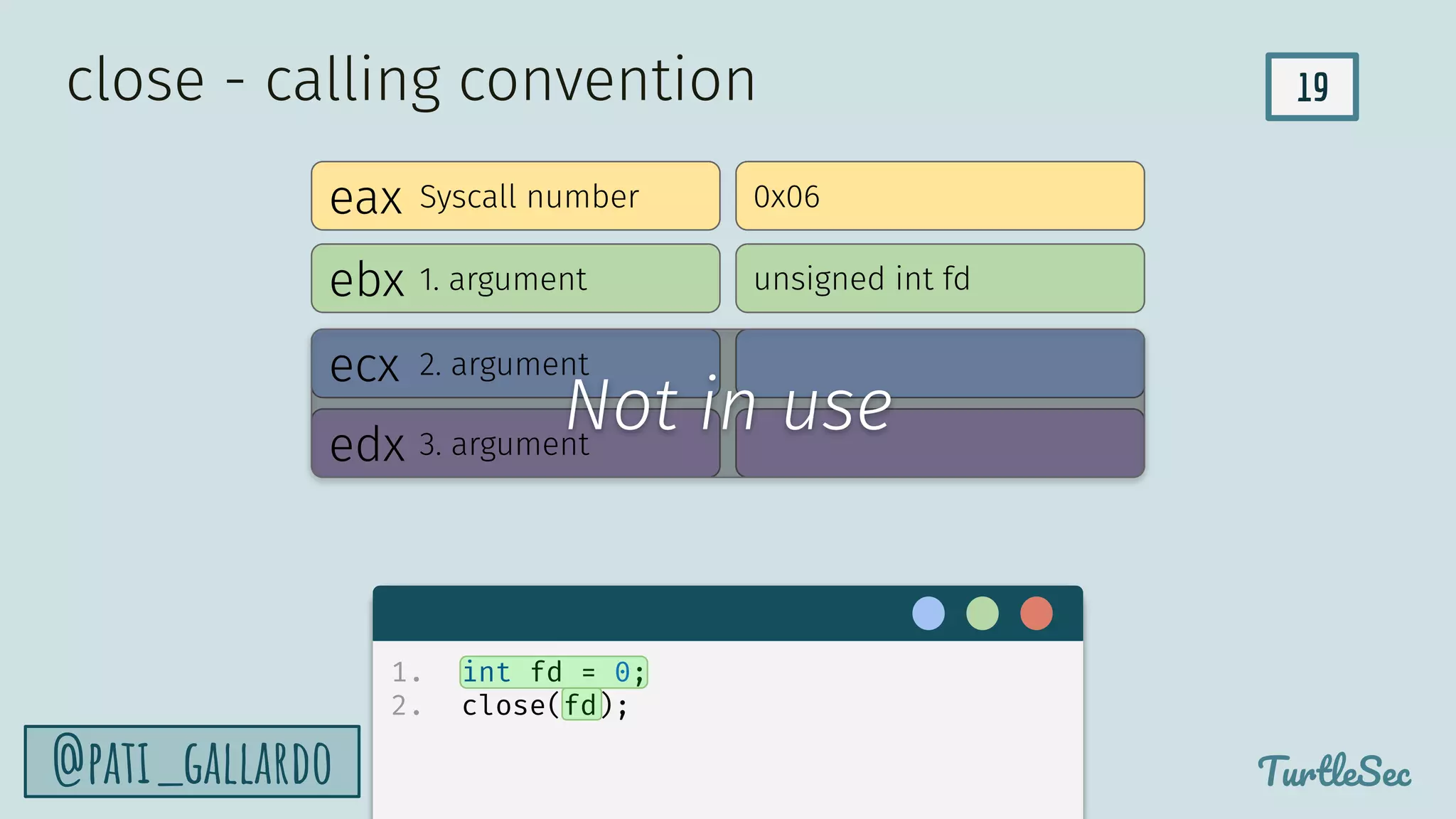 close - calling convention

19

| eax Syscall number | 0x06 |
|---|---|
| ebx 1. argument | unsigned int fd |
| ecx 2. argument | |
| edx 3. argument | |

Not in use

1. int fd = 0;
2. close(fd);

@PATI_GALLARDO

TurtleSec